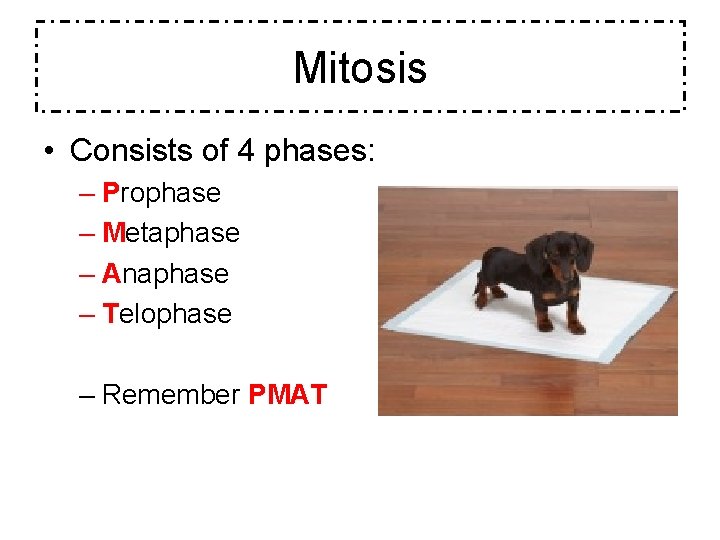 Mitosis

• Consists of 4 phases:
– Prophase
– Metaphase
– Anaphase
– Telophase

– Remember PMAT